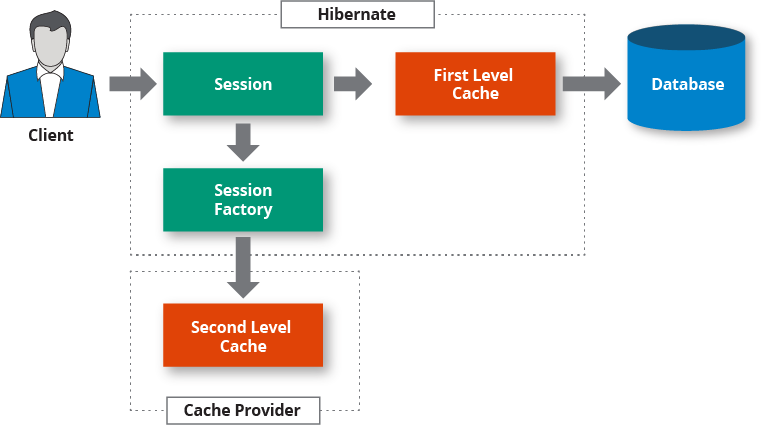 Hibernate

Client

Session

First Level Cache

Database

Session Factory

Second Level Cache

Cache Provider